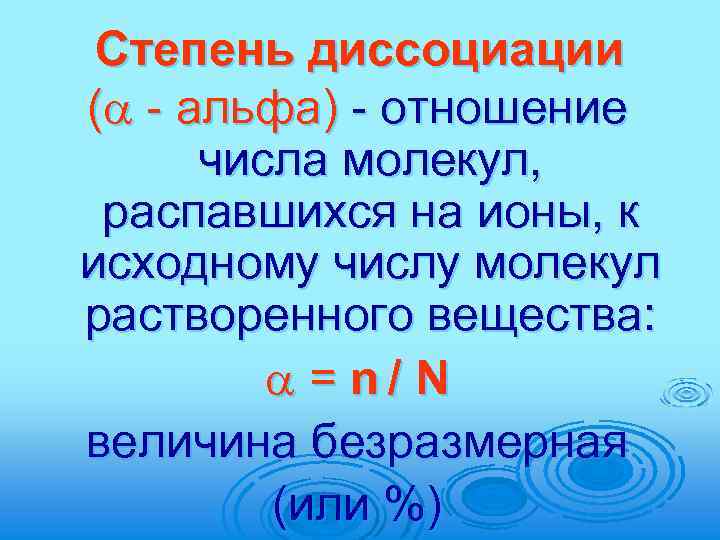 Степень диссоциации ($\alpha$ - альфа) - отношение числа молекул, распавшихся на ионы, к исходному числу молекул растворенного вещества:

$\alpha = n / N$

величина безразмерная (или %)